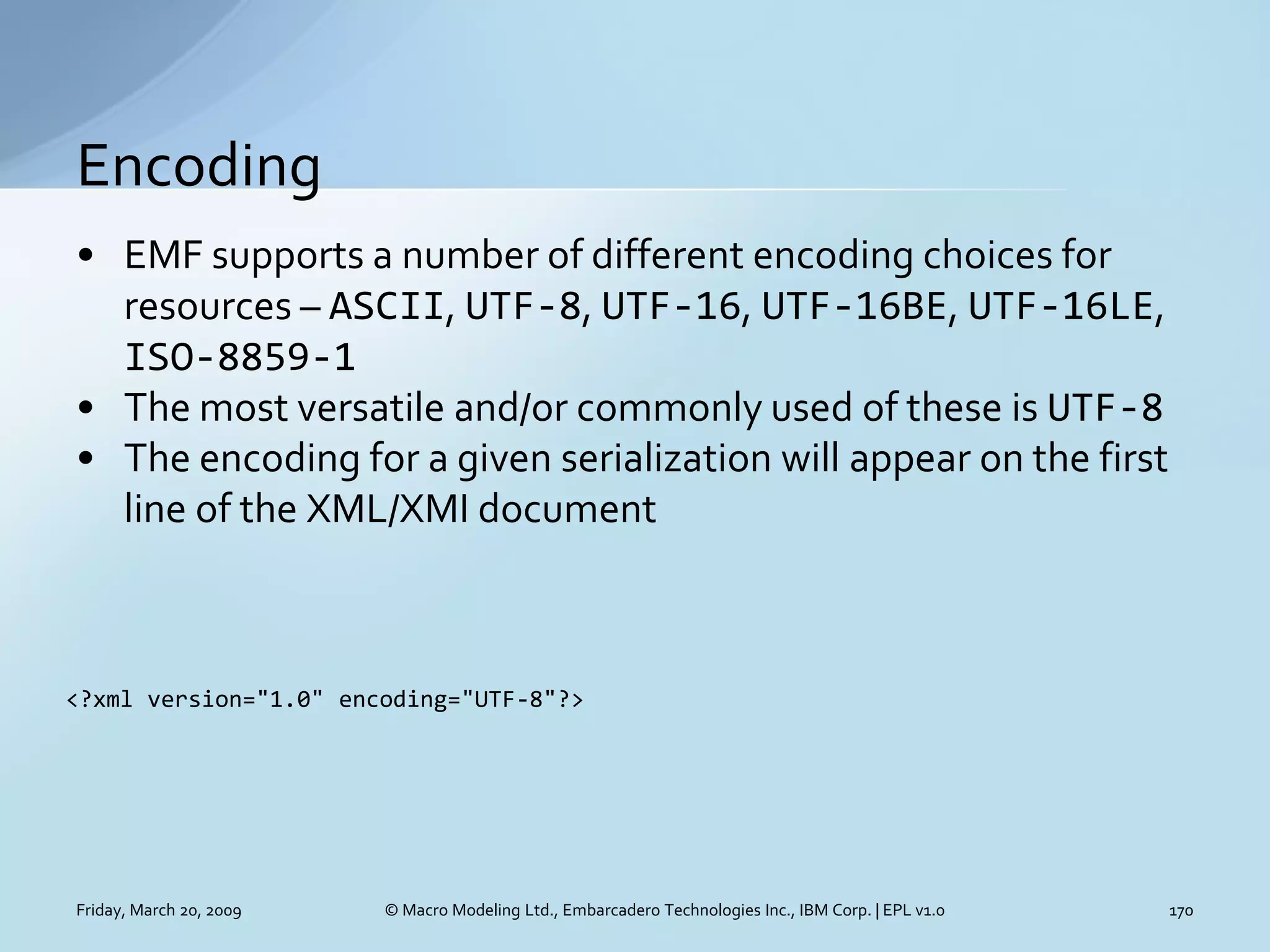 Encoding

• EMF supports a number of different encoding choices for resources – ASCII, UTF-8, UTF-16, UTF-16BE, UTF-16LE, ISO-8859-1
• The most versatile and/or commonly used of these is UTF-8
• The encoding for a given serialization will appear on the first line of the XML/XMI document

<?xml version="1.0" encoding="UTF-8"?>

Friday, March 20, 2009 © Macro Modeling Ltd., Embarcadero Technologies Inc., IBM Corp. | EPL v1.0 170